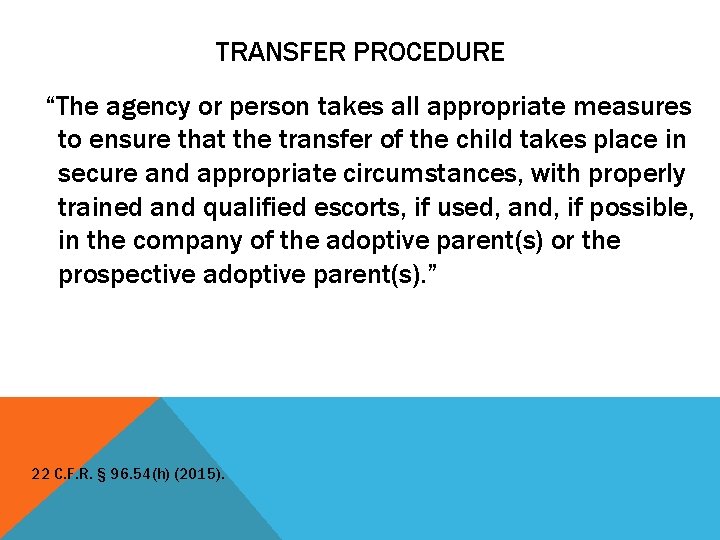 TRANSFER PROCEDURE

"The agency or person takes all appropriate measures to ensure that the transfer of the child takes place in secure and appropriate circumstances, with properly trained and qualified escorts, if used, and, if possible, in the company of the adoptive parent(s) or the prospective adoptive parent(s)."

22 C.F.R. § 96.54(h) (2015).